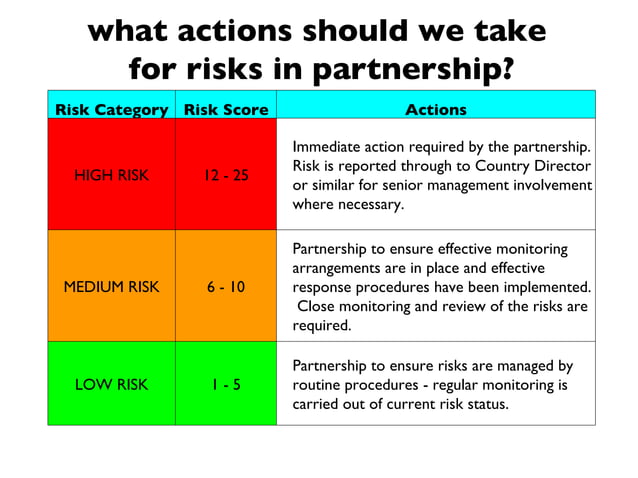 what actions should we take for risks in partnership?

| Risk Category | Risk Score | Actions |
|---|---|---|
| HIGH RISK | 12 - 25 | Immediate action required by the partnership. Risk is reported through to Country Director or similar for senior management involvement where necessary. |
| MEDIUM RISK | 6 - 10 | Partnership to ensure effective monitoring arrangements are in place and effective response procedures have been implemented. Close monitoring and review of the risks are required. |
| LOW RISK | 1 - 5 | Partnership to ensure risks are managed by routine procedures - regular monitoring is carried out of current risk status. |